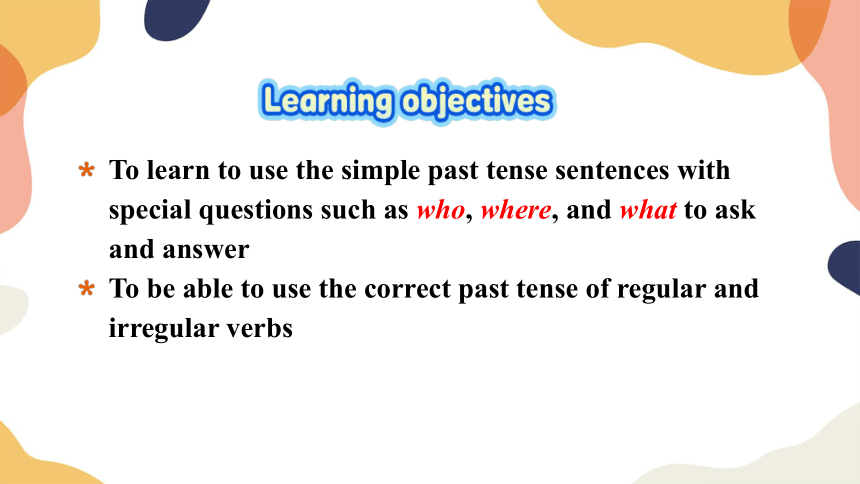 Learning objectives

* To learn to use the simple past tense sentences with special questions such as who, where, and what to ask and answer

* To be able to use the correct past tense of regular and irregular verbs